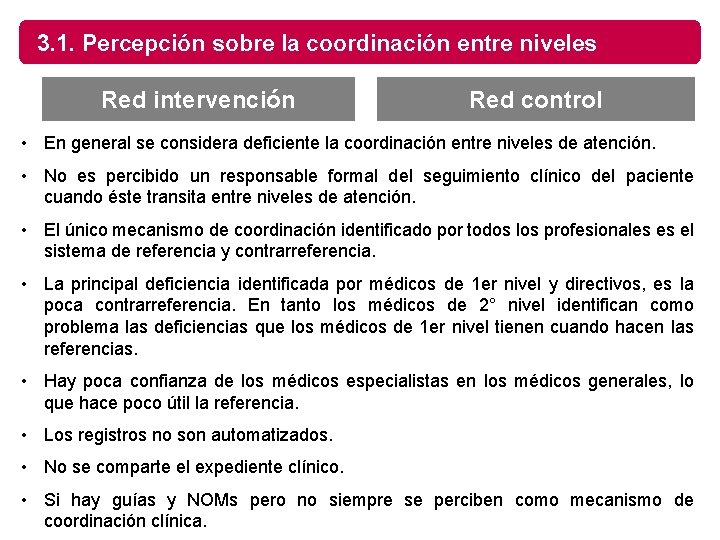 3.1. Percepción sobre la coordinación entre niveles

Red intervención

Red control

• En general se considera deficiente la coordinación entre niveles de atención.

• No es percibido un responsable formal del seguimiento clínico del paciente cuando éste transita entre niveles de atención.

• El único mecanismo de coordinación identificado por todos los profesionales es el sistema de referencia y contrarreferencia.

• La principal deficiencia identificada por médicos de 1er nivel y directivos, es la poca contrarreferencia. En tanto los médicos de 2° nivel identifican como problema las deficiencias que los médicos de 1er nivel tienen cuando hacen las referencias.

• Hay poca confianza de los médicos especialistas en los médicos generales, lo que hace poco útil la referencia.

• Los registros no son automatizados.

• No se comparte el expediente clínico.

• Si hay guías y NOMs pero no siempre se perciben como mecanismo de coordinación clínica.